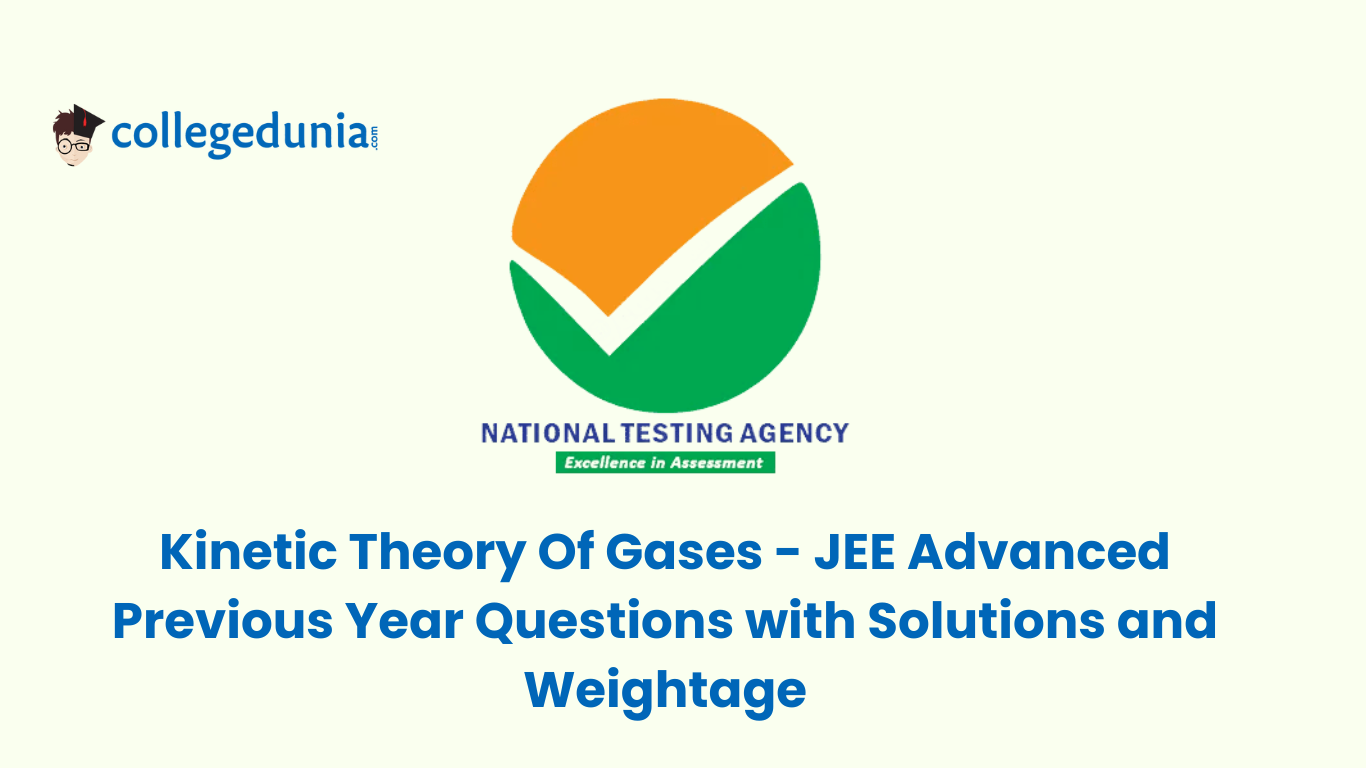 collegedunia.com

NATIONAL TESTING AGENCY
Excellence in Assessment

Kinetic Theory Of Gases - JEE Advanced Previous Year Questions with Solutions and Weightage